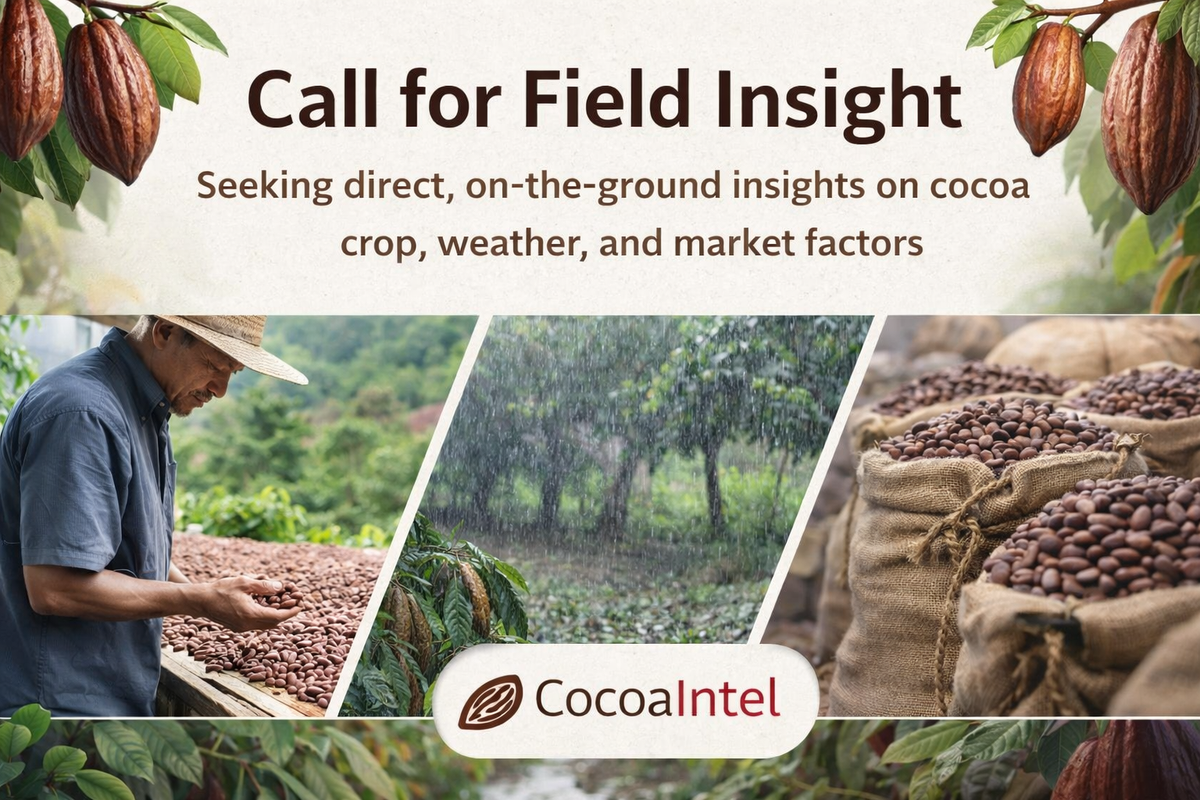 Call for Field Insight

Seeking direct, on-the-ground insights on cocoa crop, weather, and market factors

CocoaIntel